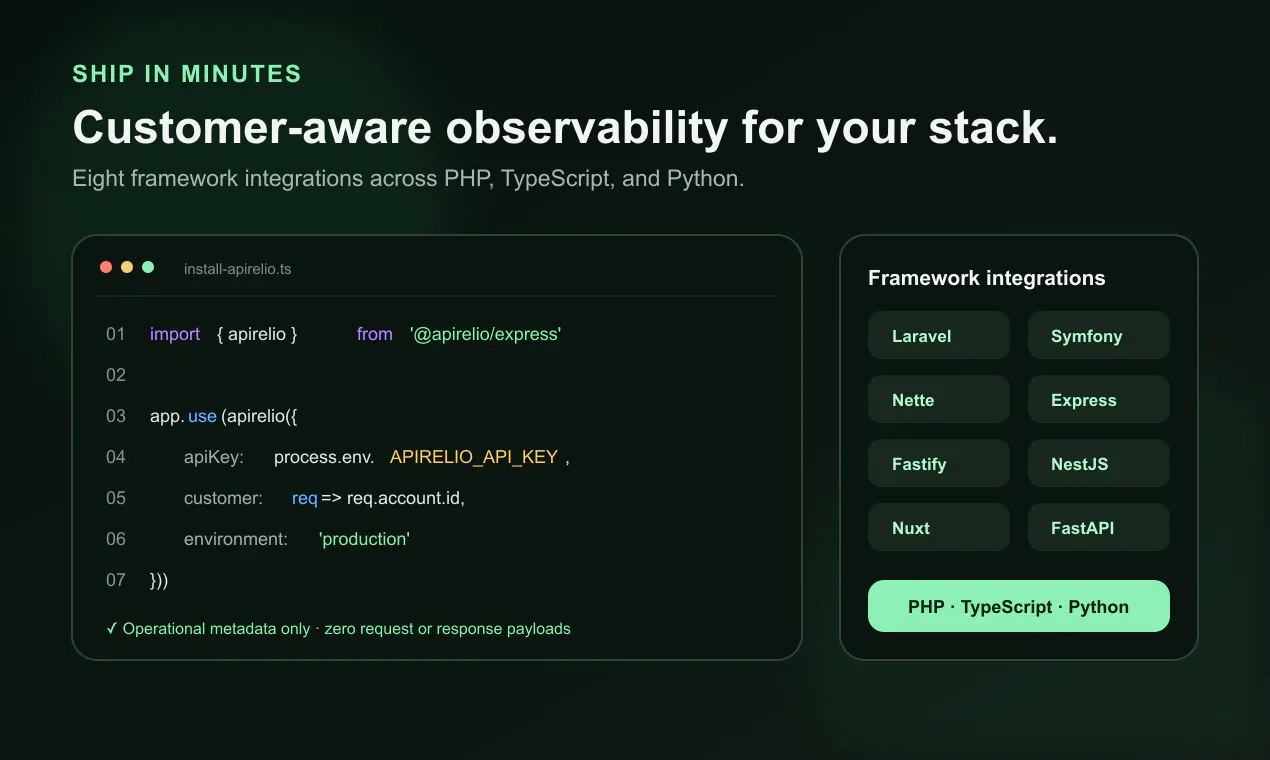 SHIP IN MINUTES

Customer-aware observability for your stack.

Eight framework integrations across PHP, TypeScript, and Python.

install-apirelio.ts

01 import { apirelio } from '@apirelio/express'
02
03 app.use(apirelio({
04 apiKey: process.env.APIRELIO_API_KEY,
05 customer: req => req.account.id,
06 environment: 'production'
07 }))

✓ Operational metadata only · zero request or response payloads

Framework integrations

Laravel
Symfony
Nette
Express
Fastify
NestJS
Nuxt
FastAPI

PHP · TypeScript · Python